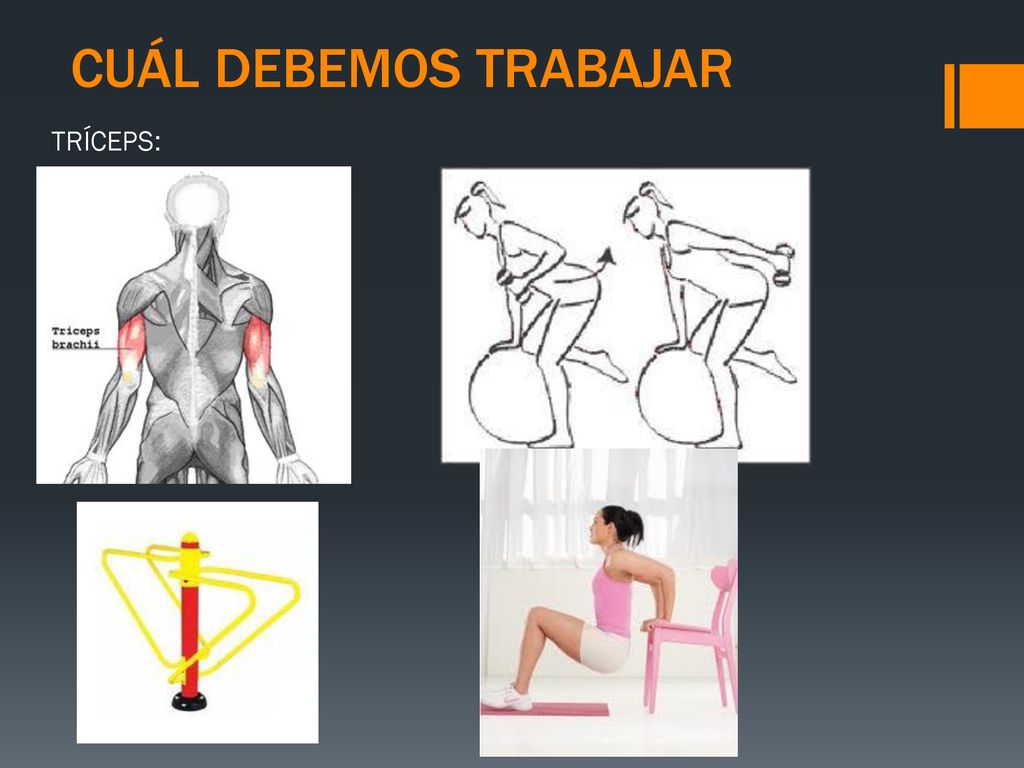 CUÁL DEBEMOS TRABAJAR

TRÍCEPS:

Triceps brachii